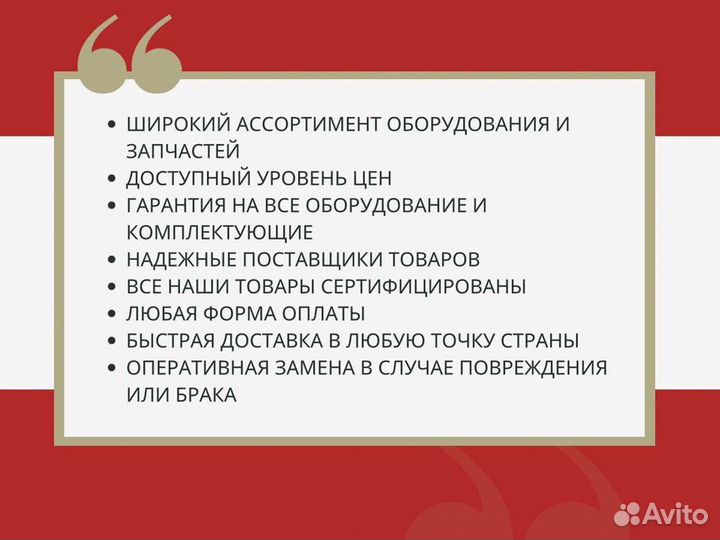 “

- ШИРОКИЙ АССОРТИМЕНТ ОБОРУДОВАНИЯ И ЗАПЧАСТЕЙ
- ДОСТУПНЫЙ УРОВЕНЬ ЦЕН
- ГАРАНТИЯ НА ВСЕ ОБОРУДОВАНИЕ И КОМПЛЕКТУЮЩИЕ
- НАДЕЖНЫЕ ПОСТАВЩИКИ ТОВАРОВ
- ВСЕ НАШИ ТОВАРЫ СЕРТИФИЦИРОВАНЫ
- ЛЮБАЯ ФОРМА ОПЛАТЫ
- БЫСТРАЯ ДОСТАВКА В ЛЮБУЮ ТОЧКУ СТРАНЫ
- ОПЕРАТИВНАЯ ЗАМЕНА В СЛУЧАЕ ПОВРЕЖДЕНИЯ ИЛИ БРАКА

Avito